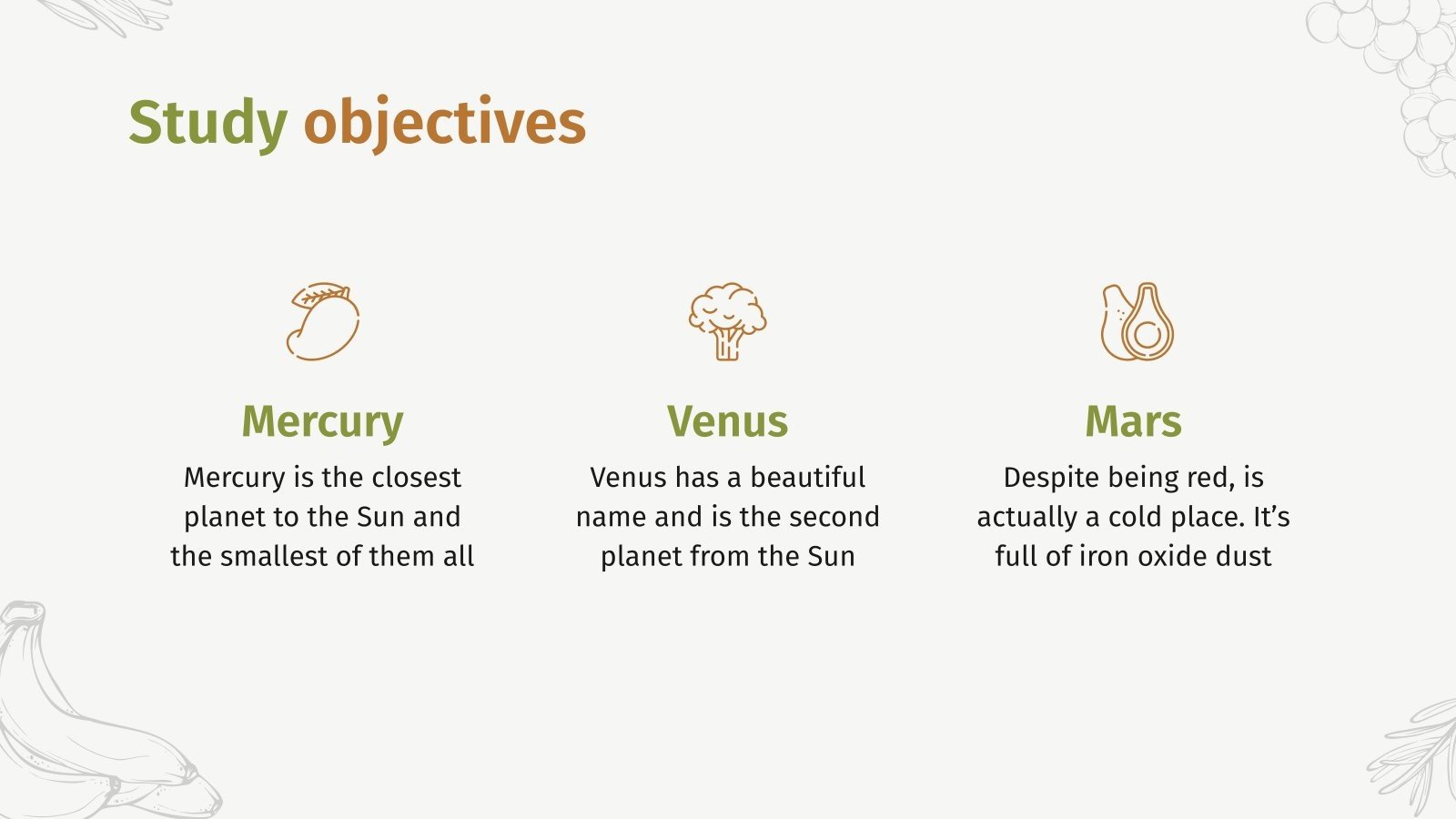 Study objectives

Mercury

Mercury is the closest planet to the Sun and the smallest of them all

Venus

Venus has a beautiful name and is the second planet from the Sun

Mars

Despite being red, is actually a cold place. It's full of iron oxide dust